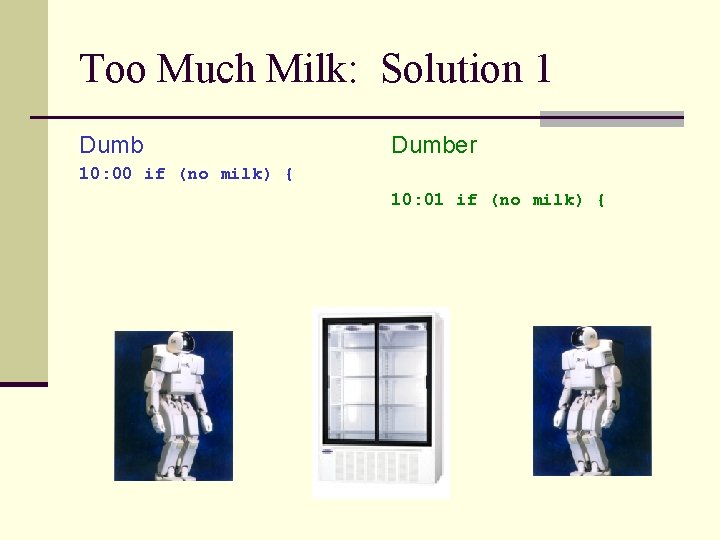 Too Much Milk: Solution 1

Dumb

10:00 if (no milk) {

Dumber

10:01 if (no milk) {